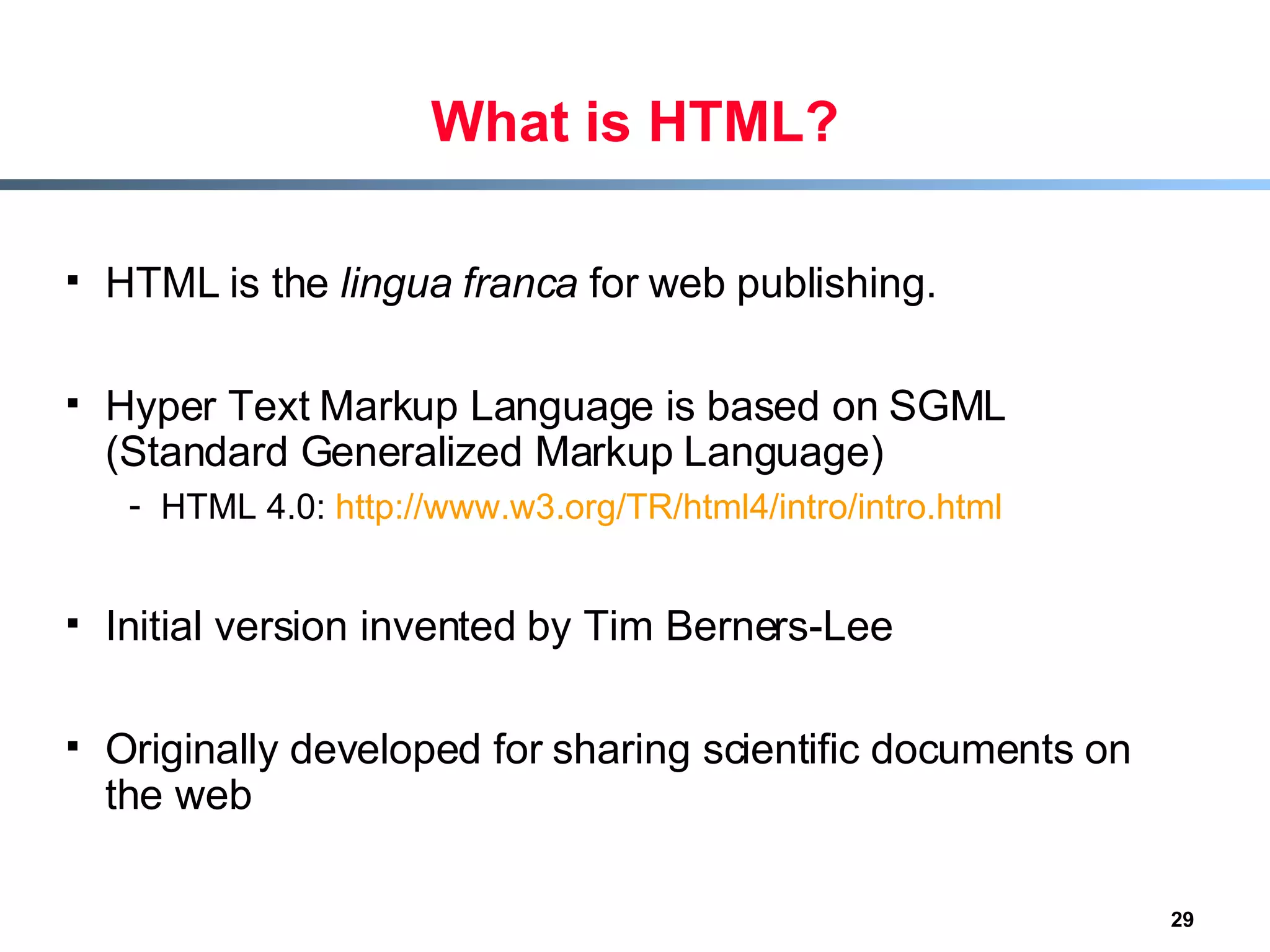 What is HTML?

▪ HTML is the lingua franca for web publishing.

▪ Hyper Text Markup Language is based on SGML (Standard Generalized Markup Language)
- HTML 4.0: http://www.w3.org/TR/html4/intro/intro.html

▪ Initial version invented by Tim Berners-Lee

▪ Originally developed for sharing scientific documents on the web

29